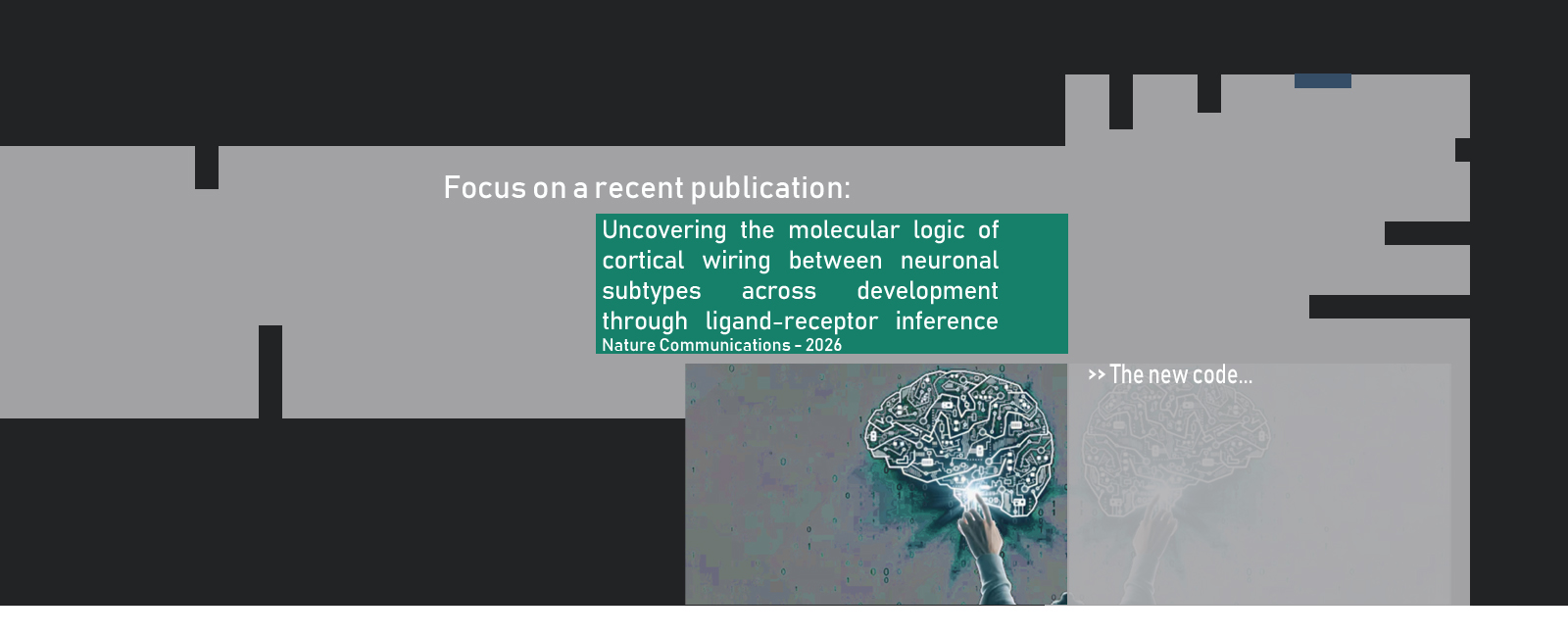 Focus on a recent publication:

Uncovering the molecular logic of cortical wiring between neuronal subtypes across development through ligand-receptor inference
Nature Communications - 2026

>> The new code...